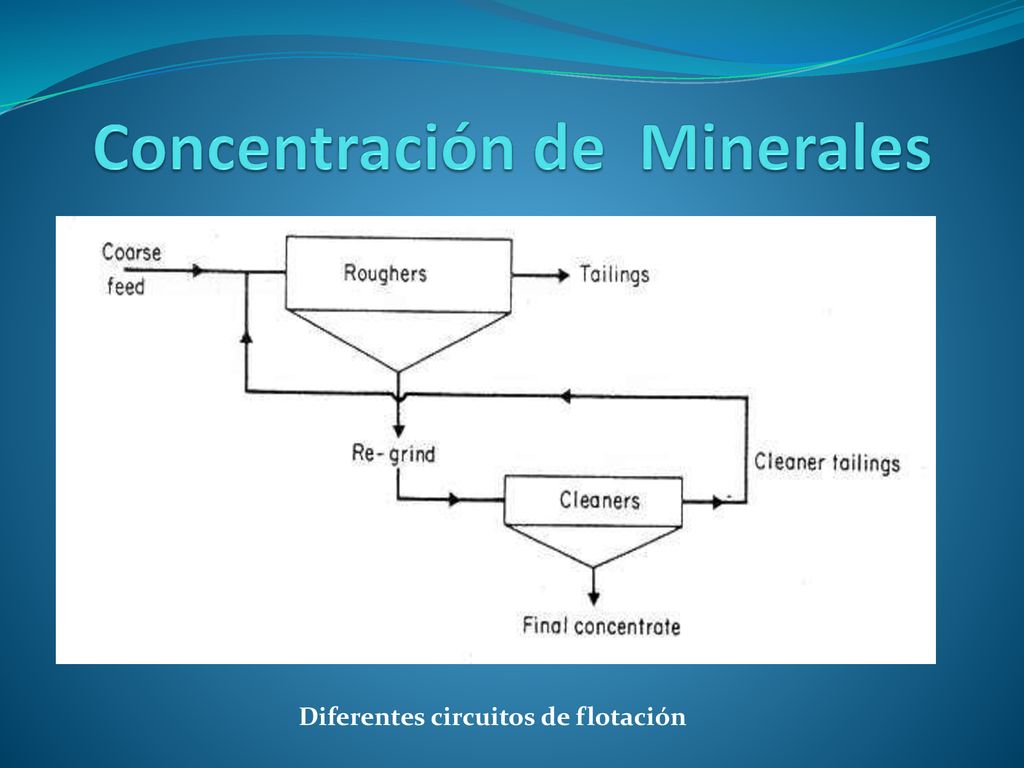 Concentración de Minerales

Coarse feed

Roughers

Tailings

Re-grind

Cleaner tailings

Cleaners

Final concentrate

Diferentes circuitos de flotación